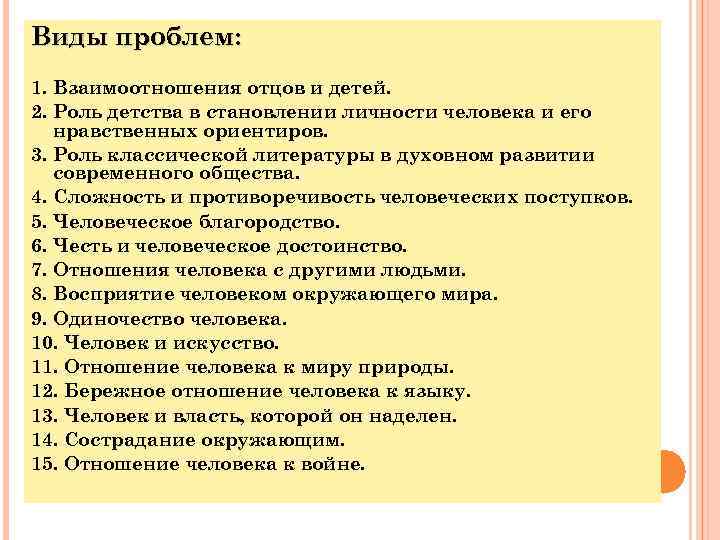 Виды проблем:

1. Взаимоотношения отцов и детей.
2. Роль детства в становлении личности человека и его нравственных ориентиров.
3. Роль классической литературы в духовном развитии современного общества.
4. Сложность и противоречивость человеческих поступков.
5. Человеческое благородство.
6. Честь и человеческое достоинство.
7. Отношения человека с другими людьми.
8. Восприятие человеком окружающего мира.
9. Одиночество человека.
10. Человек и искусство.
11. Отношение человека к миру природы.
12. Бережное отношение человека к языку.
13. Человек и власть, которой он наделен.
14. Сострадание окружающим.
15. Отношение человека к войне.